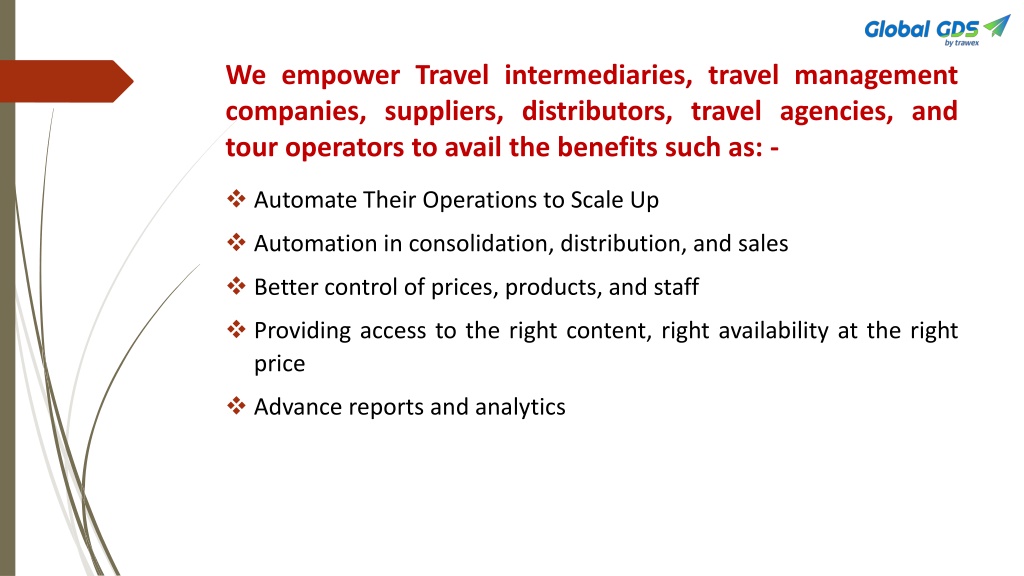 Global GDS
by trawex

We empower Travel intermediaries, travel management companies, suppliers, distributors, travel agencies, and tour operators to avail the benefits such as: -

❖ Automate Their Operations to Scale Up

❖ Automation in consolidation, distribution, and sales

❖ Better control of prices, products, and staff

❖ Providing access to the right content, right availability at the right price

❖ Advance reports and analytics